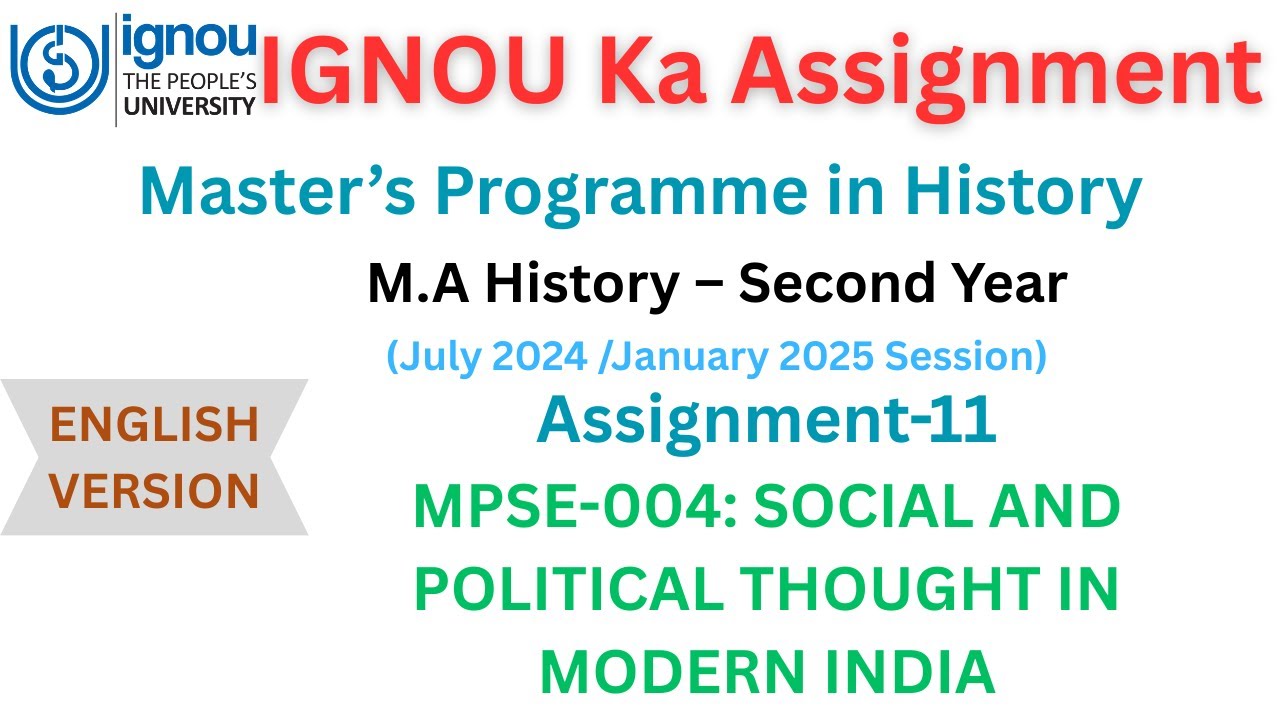 ignou
THE PEOPLE'S
UNIVERSITY

IGNOU Ka Assignment

Master's Programme in History

M.A History – Second Year

(July 2024 /January 2025 Session)

ENGLISH VERSION

Assignment-11

MPSE-004: SOCIAL AND POLITICAL THOUGHT IN MODERN INDIA